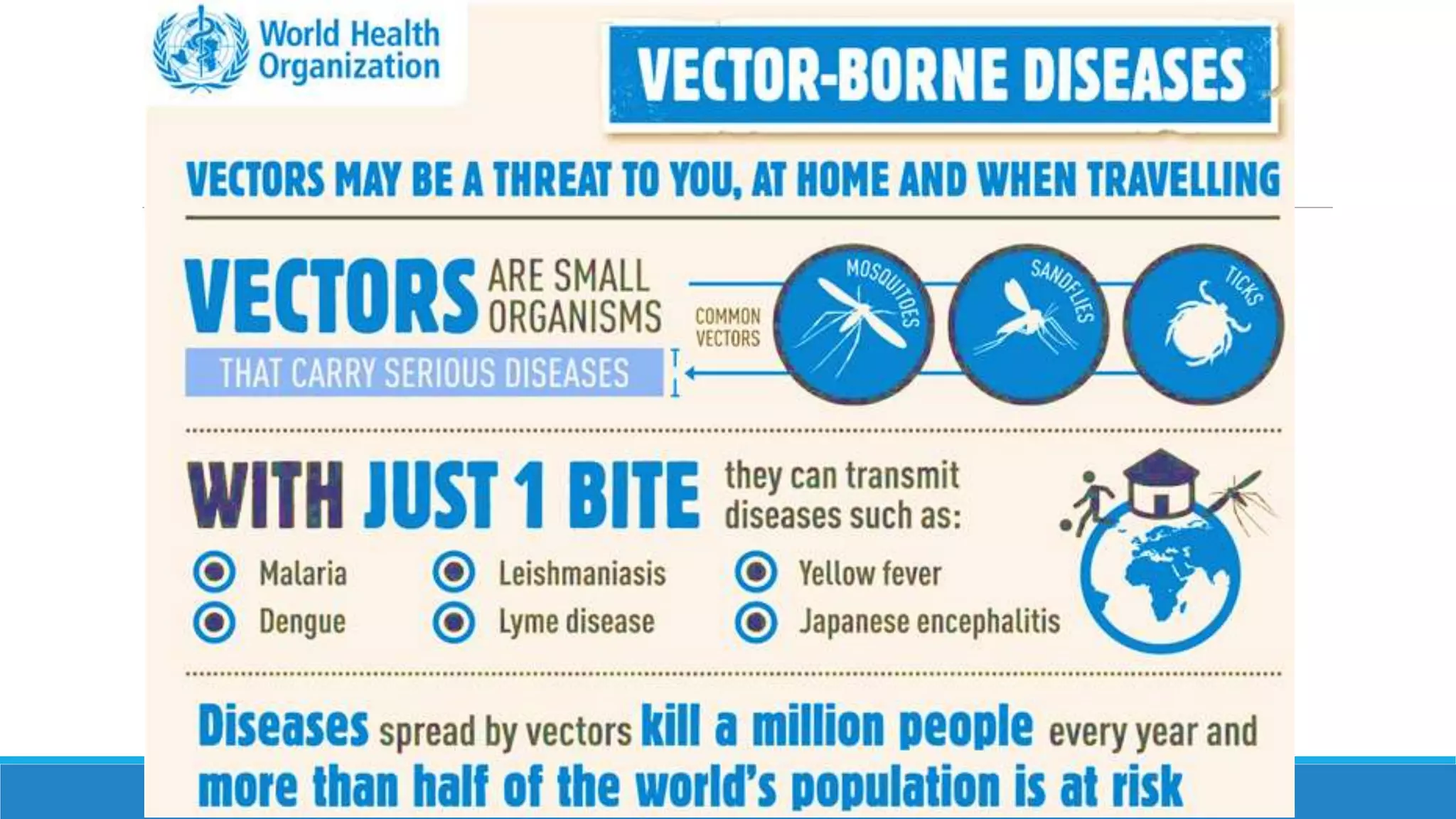 World Health Organization

VECTOR-BORNE DISEASES

VECTORS MAY BE A THREAT TO YOU, AT HOME AND WHEN TRAVELLING

VECTORS ARE SMALL ORGANISMS THAT CARRY SERIOUS DISEASES

COMMON VECTORS

MOSQUITOES

SANDFLIES

TICKS

WITH JUST 1 BITE they can transmit diseases such as:

Malaria
Dengue
Leishmaniasis
Lyme disease
Yellow fever
Japanese encephalitis

Diseases spread by vectors kill a million people every year and more than half of the world's population is at risk